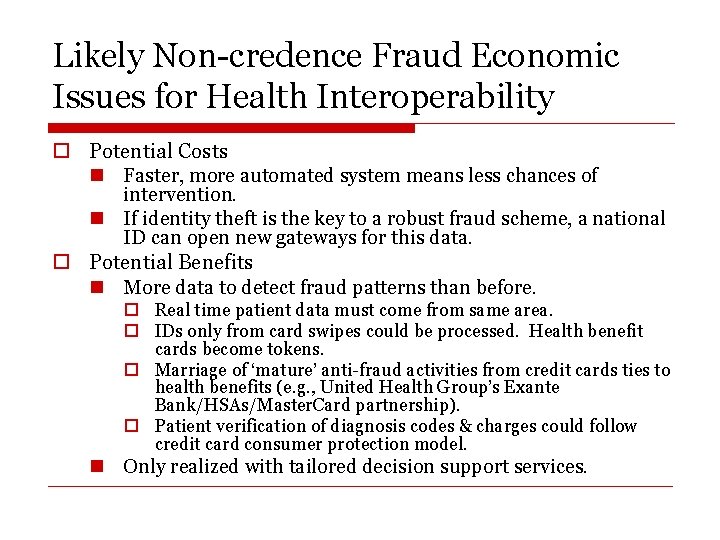 Likely Non-credence Fraud Economic Issues for Health Interoperability

Potential Costs

Faster, more automated system means less chances of intervention.

If identity theft is the key to a robust fraud scheme, a national ID can open new gateways for this data.

Potential Benefits

More data to detect fraud patterns than before.

Real time patient data must come from same area.

IDs only from card swipes could be processed. Health benefit cards become tokens.

Marriage of 'mature' anti-fraud activities from credit cards ties to health benefits (e.g., United Health Group's Exante Bank/HSAs/MasterCard partnership).

Patient verification of diagnosis codes & charges could follow credit card consumer protection model.

Only realized with tailored decision support services.